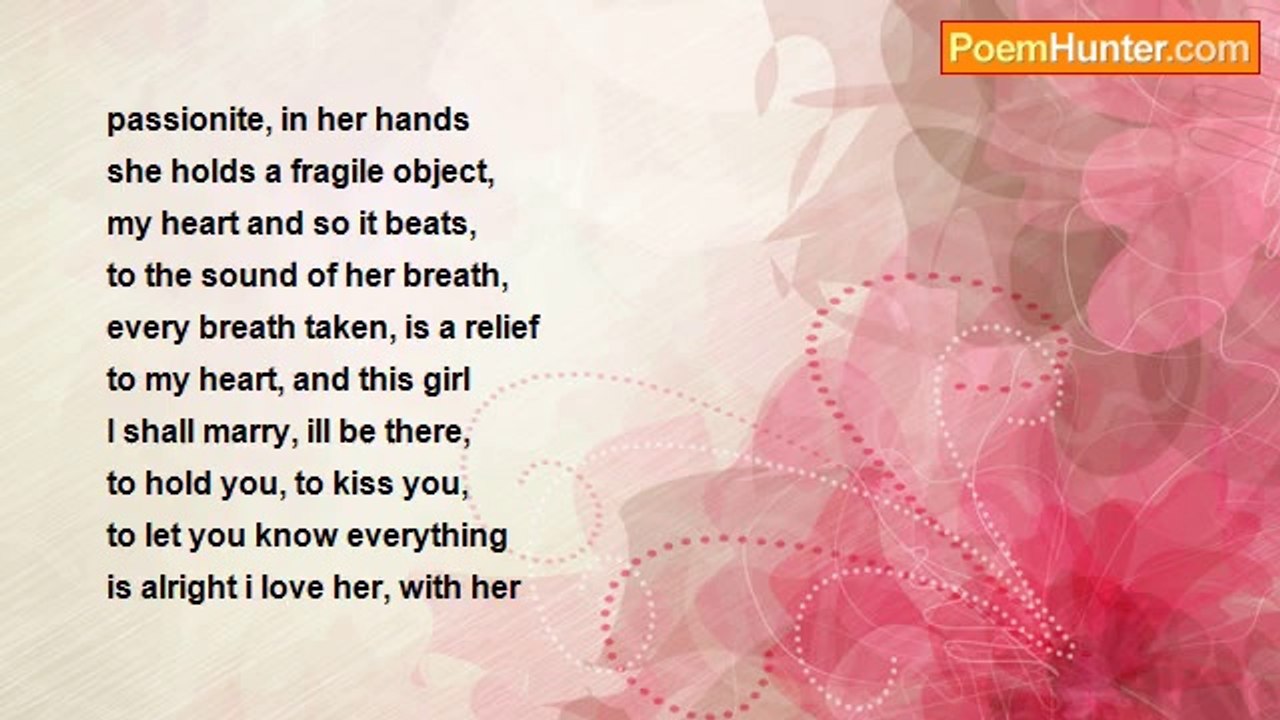 PoemHunter.com

passionite, in her hands
she holds a fragile object,
my heart and so it beats,
to the sound of her breath,
every breath taken, is a relief
to my heart, and this girl
I shall marry, ill be there,
to hold you, to kiss you,
to let you know everything
is alright i love her, with her